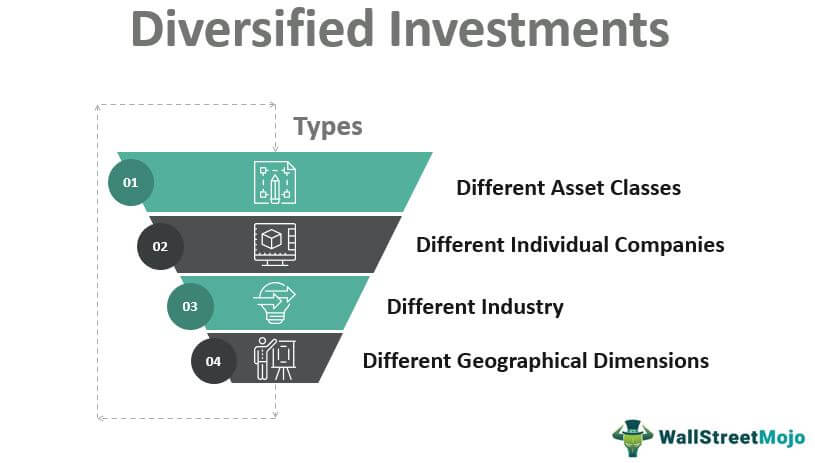 Diversified Investments

Types

01
Different Asset Classes

02
Different Individual Companies

03
Different Industry

04
Different Geographical Dimensions

WallStreetMojo